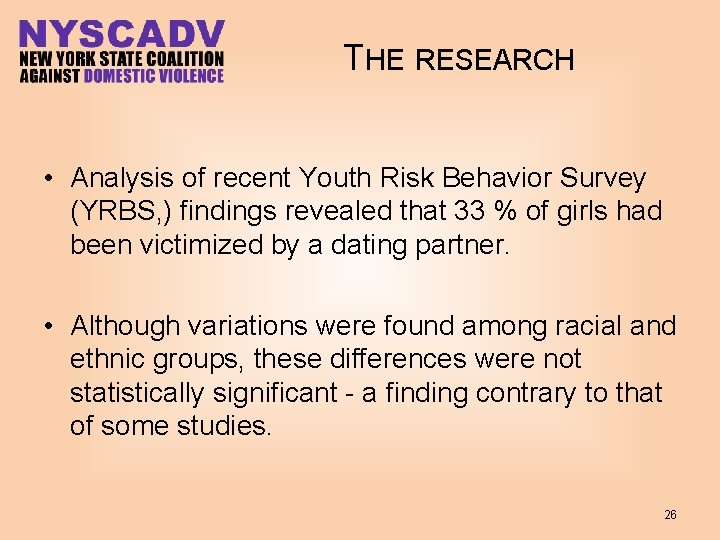 NYSCADV
NEW YORK STATE COALITION AGAINST DOMESTIC VIOLENCE

THE RESEARCH

• Analysis of recent Youth Risk Behavior Survey (YRBS,) findings revealed that 33 % of girls had been victimized by a dating partner.

• Although variations were found among racial and ethnic groups, these differences were not statistically significant - a finding contrary to that of some studies.

26